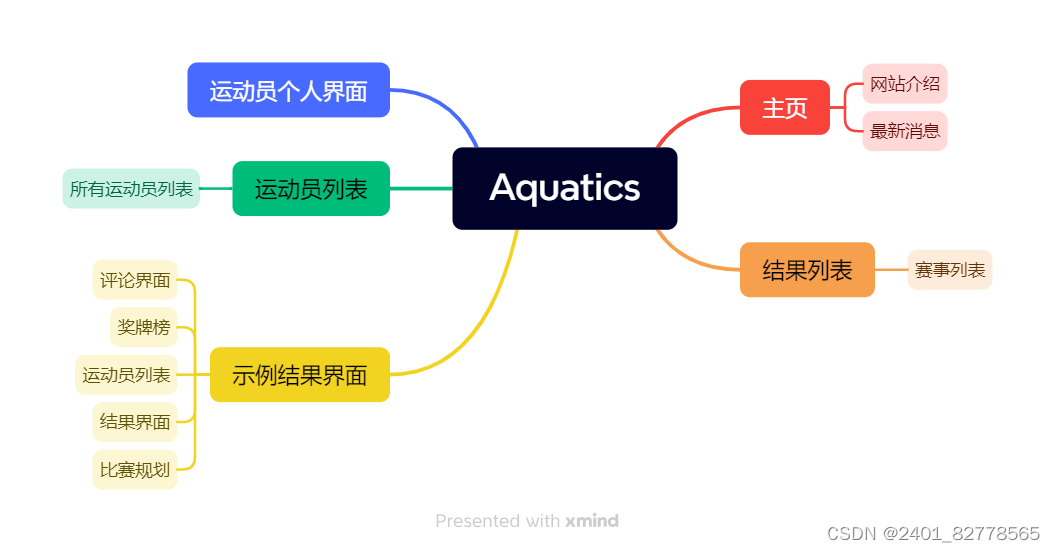 Aquatics

运动员个人界面

运动员列表
所有运动员列表

示例结果界面
评论界面
奖牌榜
运动员列表
结果界面
比赛规划

主页
网站介绍
最新消息

结果列表
赛事列表

Presented with xmind

CSDN @2401_82778565